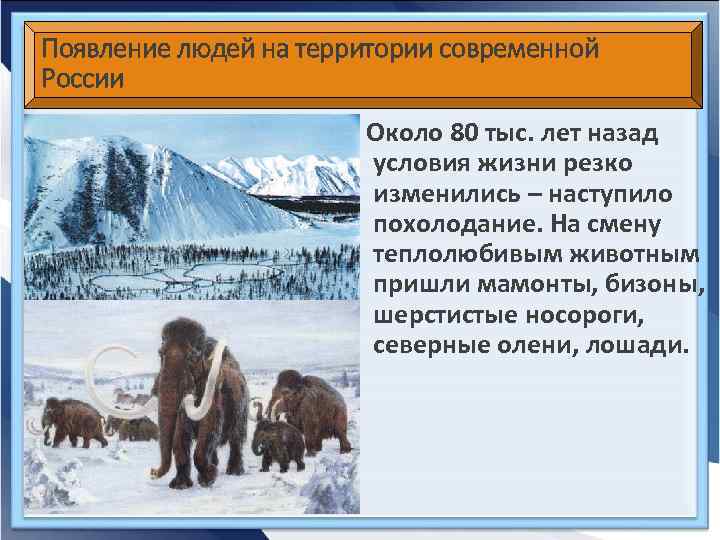 Появление людей на территории современной России

Около 80 тыс. лет назад условия жизни резко изменились – наступило похолодание. На смену теплолюбивым животным пришли мамонты, бизоны, шерстистые носороги, северные олени, лошади.